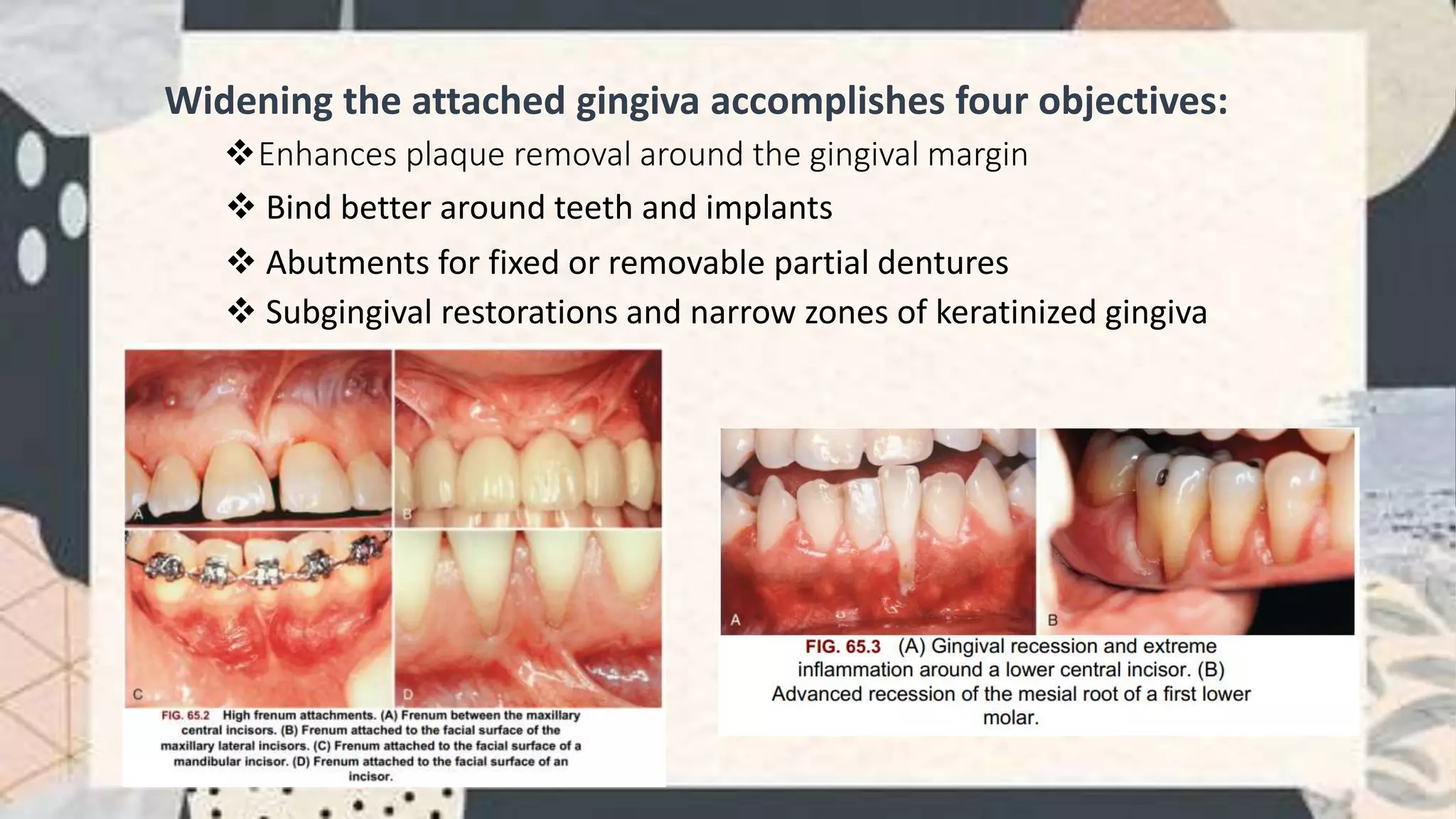 Widening the attached gingiva accomplishes four objectives:

❖Enhances plaque removal around the gingival margin

❖ Bind better around teeth and implants

❖ Abutments for fixed or removable partial dentures

❖ Subgingival restorations and narrow zones of keratinized gingiva

A

B

C

D

FIG. 65.2 High frenum attachments. (A) Frenum between the maxillary central incisors. (B) Frenum attached to the facial surface of the maxillary lateral incisors. (C) Frenum attached to the facial surface of a mandibular incisor. (D) Frenum attached to the facial surface of an incisor.

A

B

FIG. 65.3 (A) Gingival recession and extreme inflammation around a lower central incisor. (B) Advanced recession of the mesial root of a first lower molar.